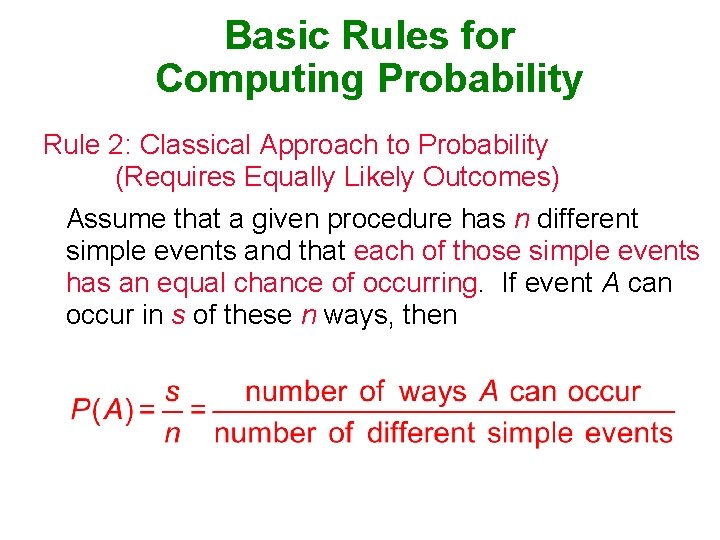 Basic Rules for Computing Probability

Rule 2: Classical Approach to Probability
(Requires Equally Likely Outcomes)

Assume that a given procedure has $n$ different simple events and that each of those simple events has an equal chance of occurring. If event $A$ can occur in $s$ of these $n$ ways, then

$P(A) = \frac{s}{n} = \frac{\text{number of ways } A \text{ can occur}}{\text{number of different simple events}}$